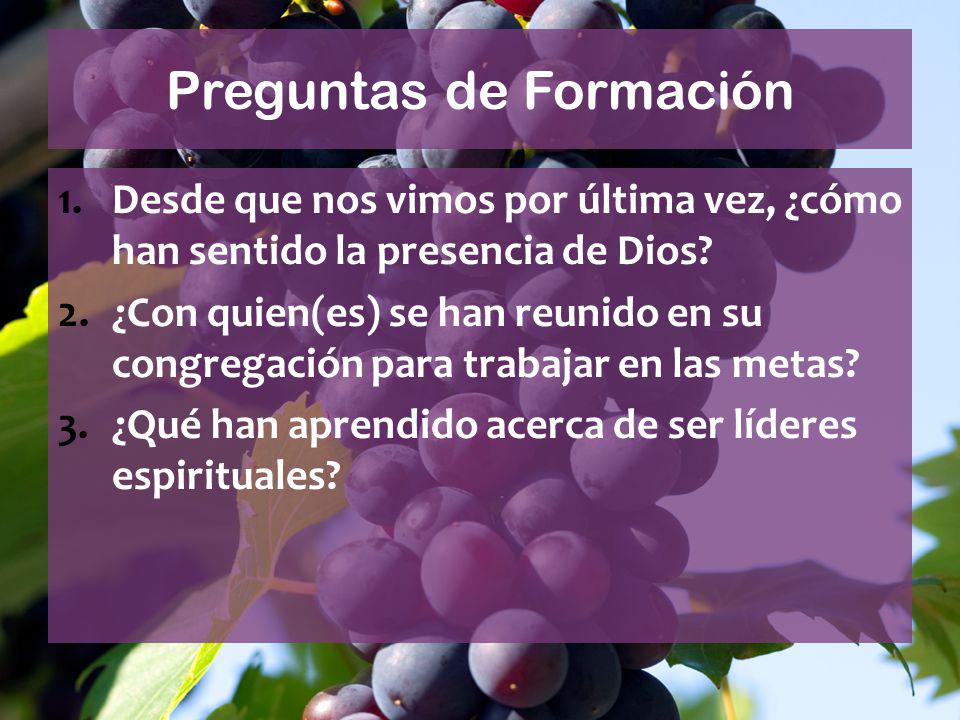 Preguntas de Formación

1. Desde que nos vimos por última vez, ¿cómo han sentido la presencia de Dios?
2. ¿Con quien(es) se han reunido en su congregación para trabajar en las metas?
3. ¿Qué han aprendido acerca de ser líderes espirituales?